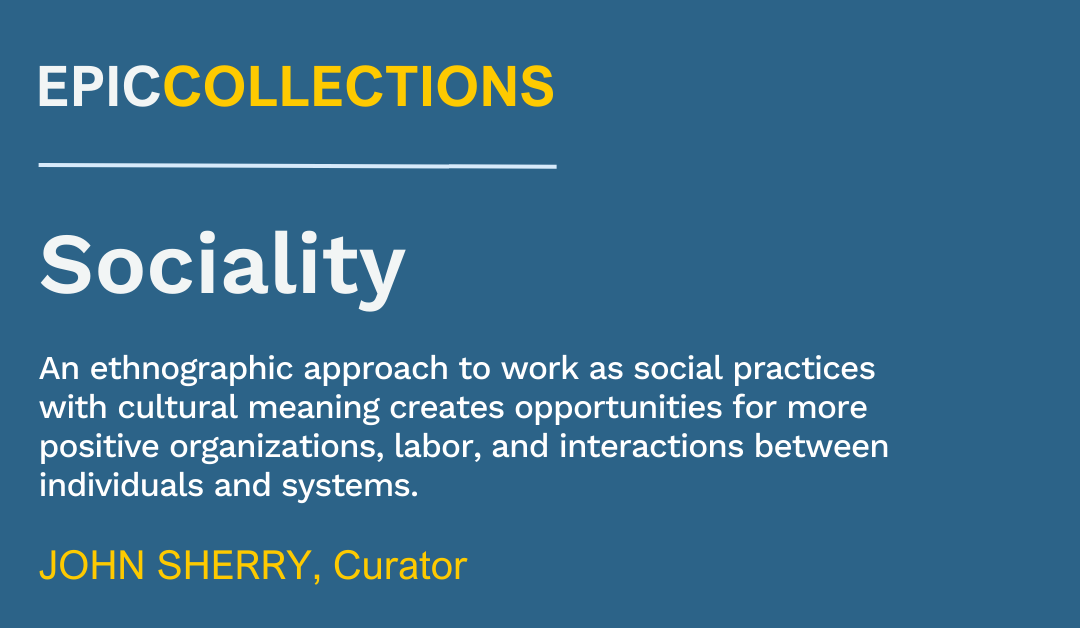 EPICCOLLECTIONS

Sociality

An ethnographic approach to work as social practices with cultural meaning creates opportunities for more positive organizations, labor, and interactions between individuals and systems.

JOHN SHERRY, Curator